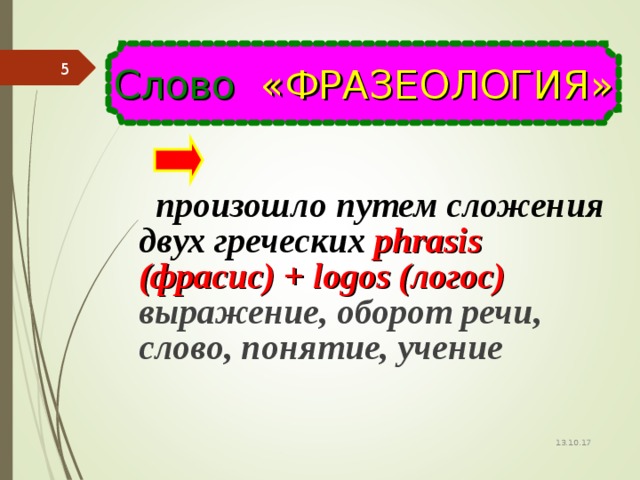 5

Слово «ФРАЗЕОЛОГИЯ»

произошло путем сложения двух греческих phrasis (фрасис) + logos (логос) выражение, оборот речи, слово, понятие, учение

13.10.17